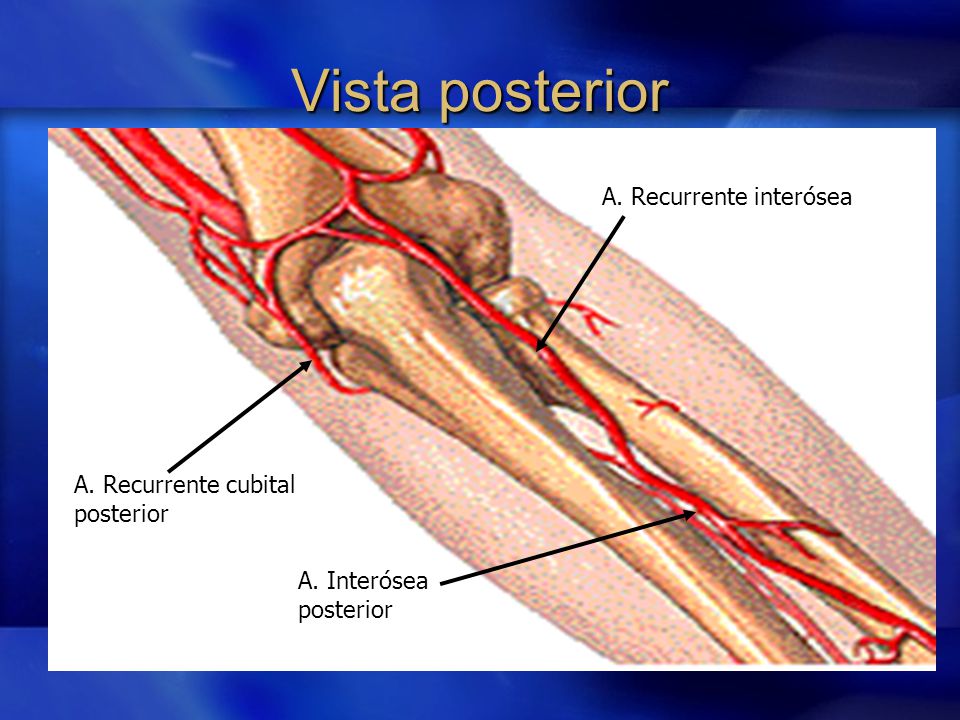 Vista posterior

A. Recurrente interósea

A. Recurrente cubital posterior

A. Interósea posterior